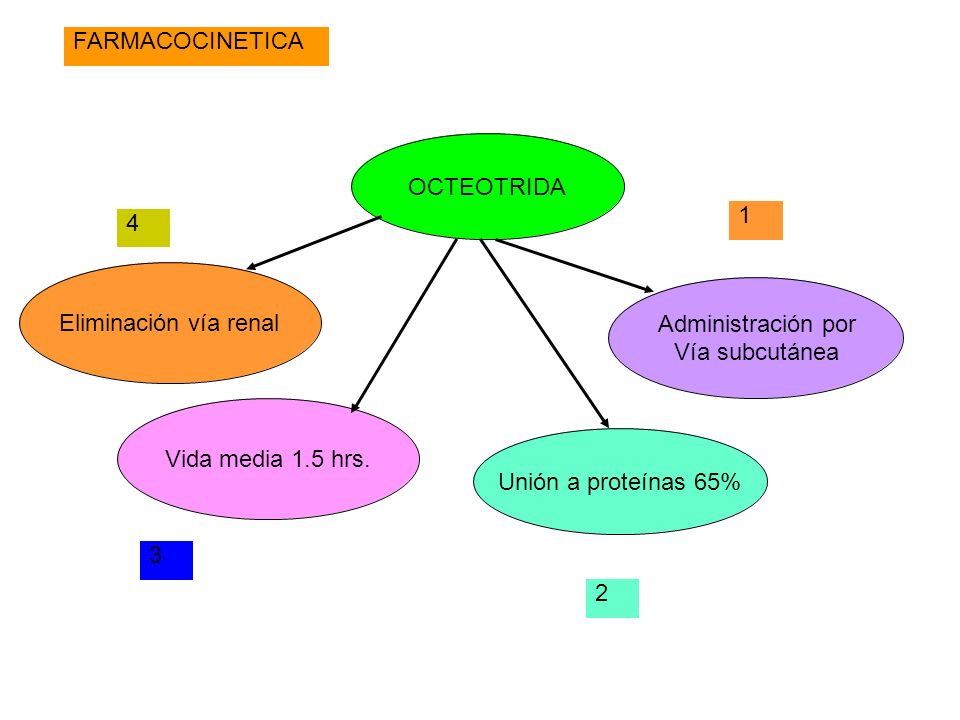 FARMACOCINETICA

OCTEOTRIDA

4

1

Eliminación vía renal

Administración por Vía subcutánea

Vida media 1.5 hrs.

Unión a proteínas 65%

3

2